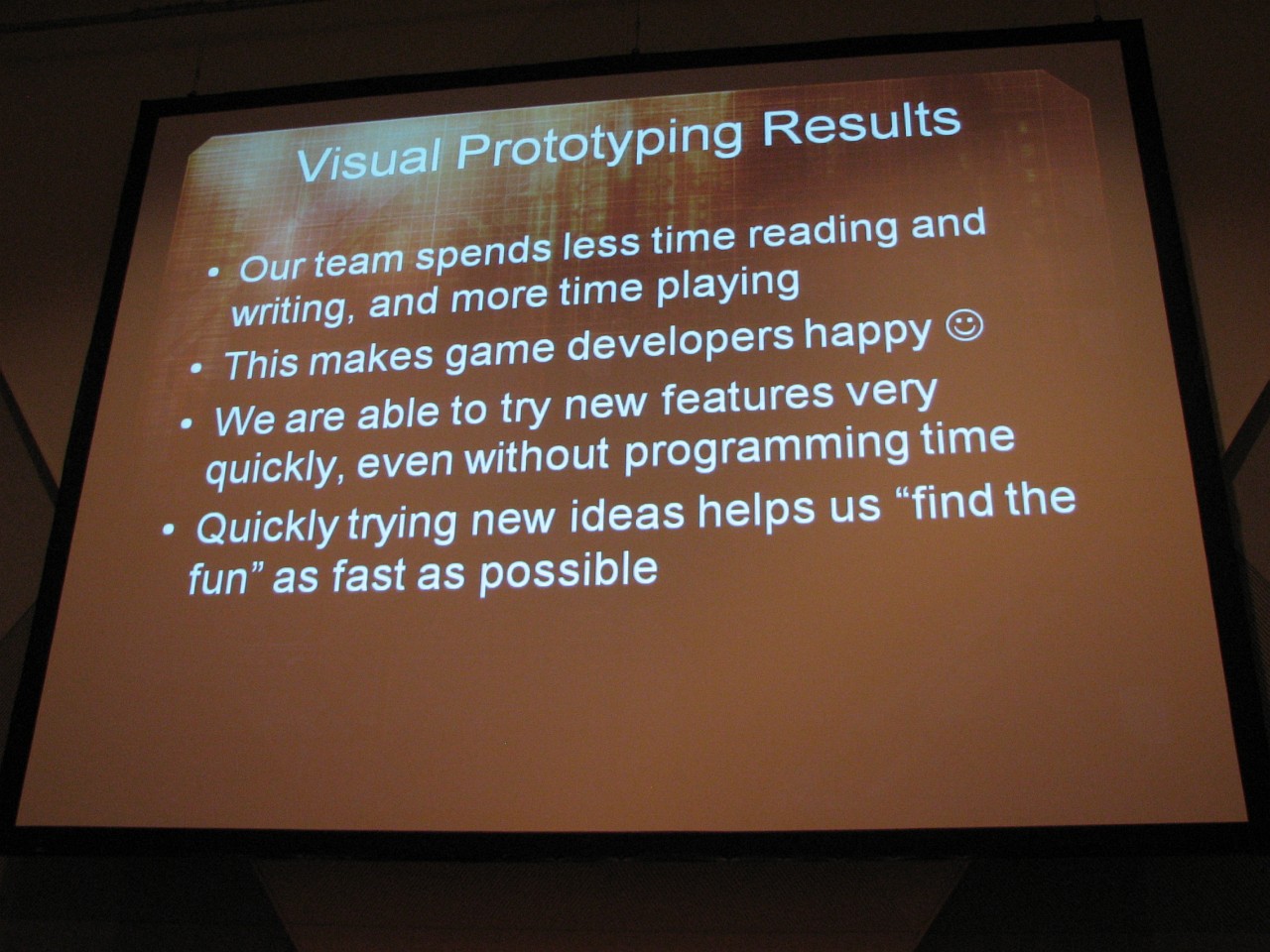 Visual Prototyping Results

• Our team spends less time reading and writing, and more time playing
• This makes game developers happy ☺
• We are able to try new features very quickly, even without programming time
• Quickly trying new ideas helps us “find the fun” as fast as possible